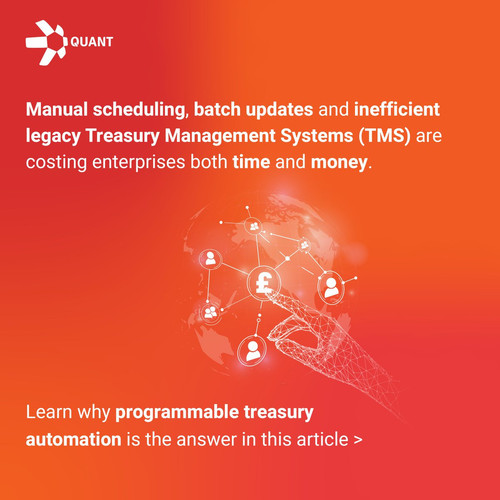 QUANT

Manual scheduling, batch updates and inefficient legacy Treasury Management Systems (TMS) are costing enterprises both time and money.

£

Learn why programmable treasury automation is the answer in this article >